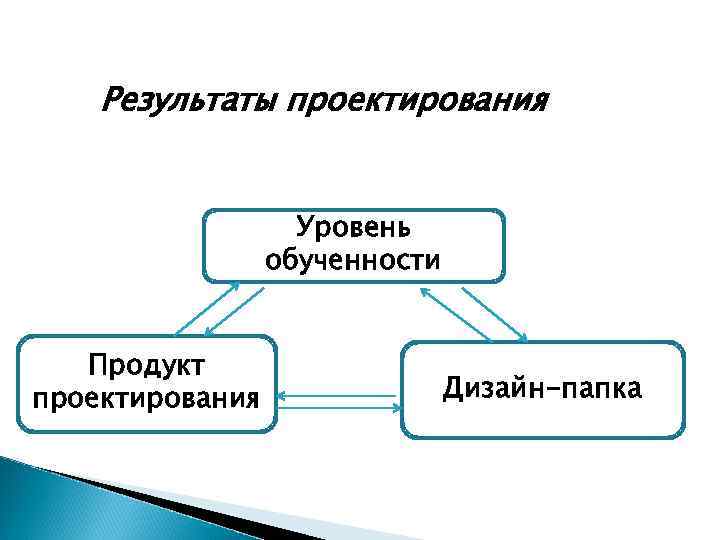 Результаты проектирования

Уровень обученности

Продукт проектирования

Дизайн-папка